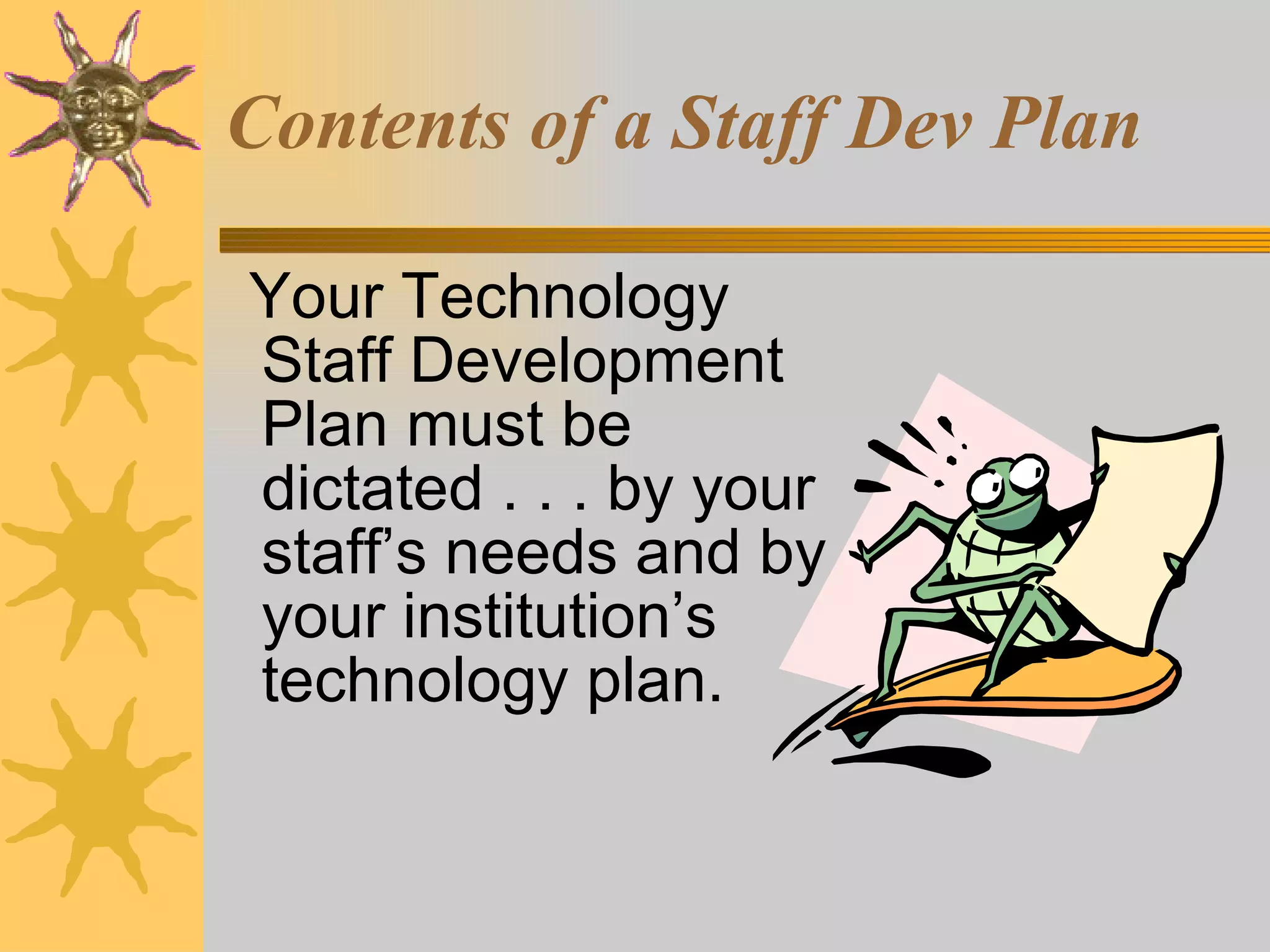 Contents of a Staff Dev Plan

Your Technology Staff Development Plan must be dictated . . . by your staff’s needs and by your institution’s technology plan.